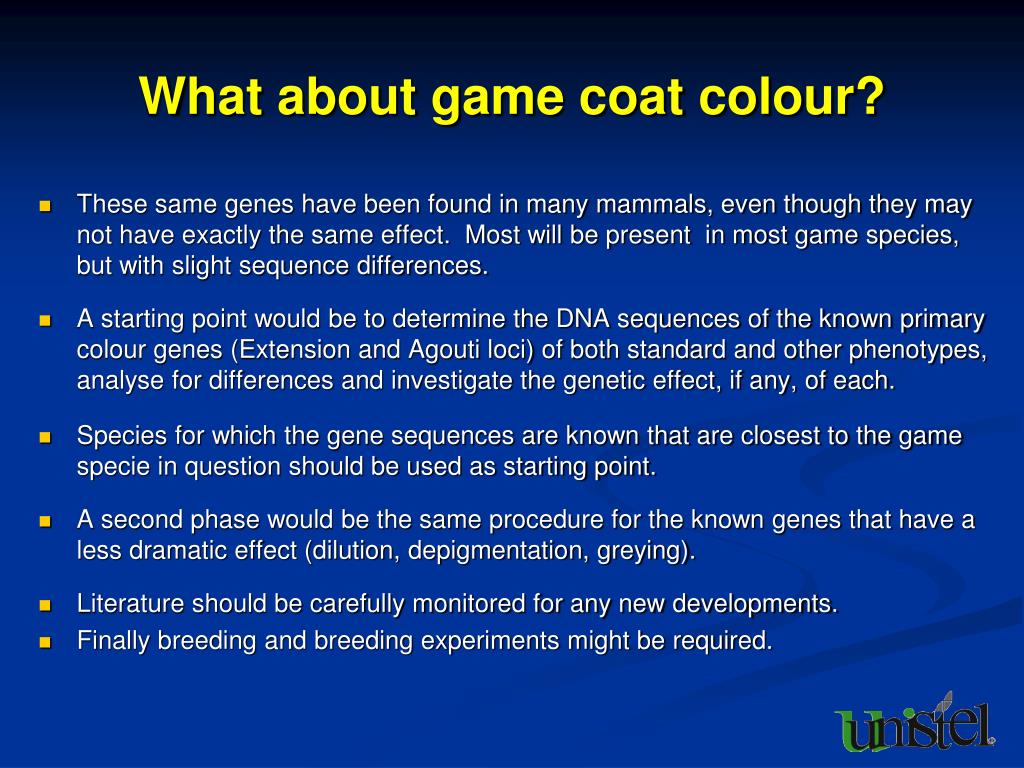 What about game coat colour?

- These same genes have been found in many mammals, even though they may not have exactly the same effect. Most will be present in most game species, but with slight sequence differences.
- A starting point would be to determine the DNA sequences of the known primary colour genes (Extension and Agouti loci) of both standard and other phenotypes, analyse for differences and investigate the genetic effect, if any, of each.
- Species for which the gene sequences are known that are closest to the game specie in question should be used as starting point.
- A second phase would be the same procedure for the known genes that have a less dramatic effect (dilution, depigmentation, greying).
- Literature should be carefully monitored for any new developments.
- Finally breeding and breeding experiments might be required.

unistel